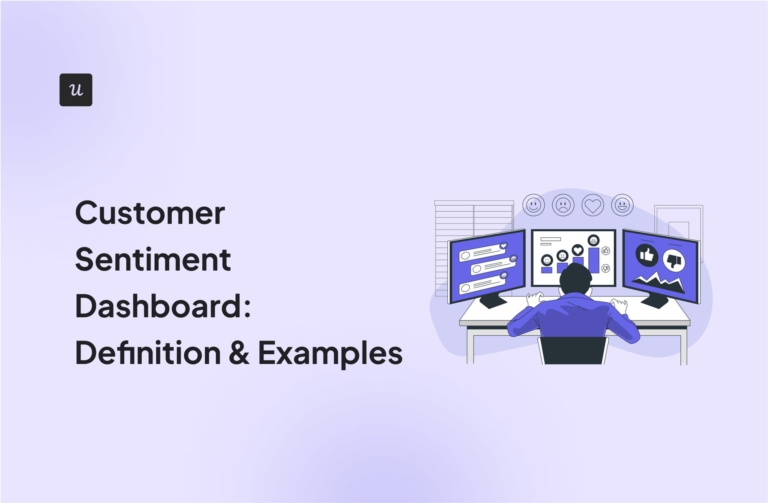 u

Customer Sentiment Dashboard: Definition & Examples